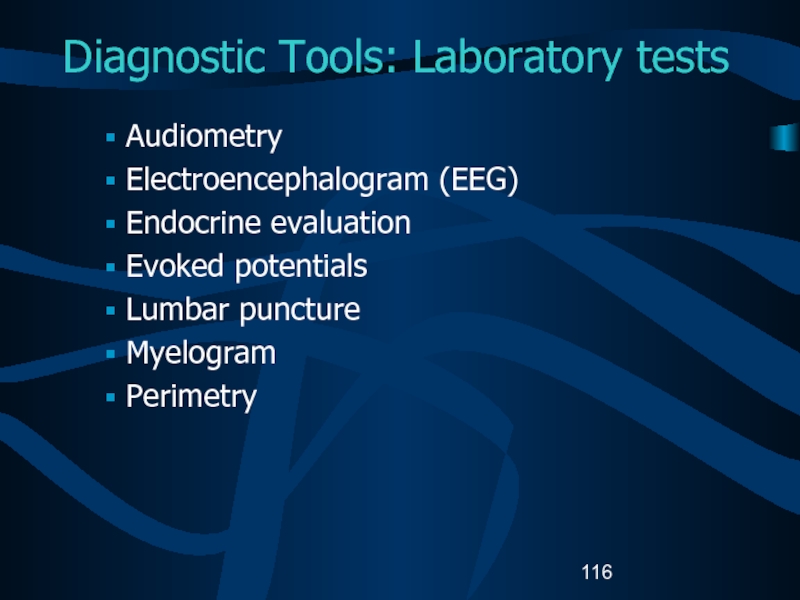 Diagnostic Tools: Laboratory tests

- Audiometry
- Electroencephalogram (EEG)
- Endocrine evaluation
- Evoked potentials
- Lumbar puncture
- Myelogram
- Perimetry

116